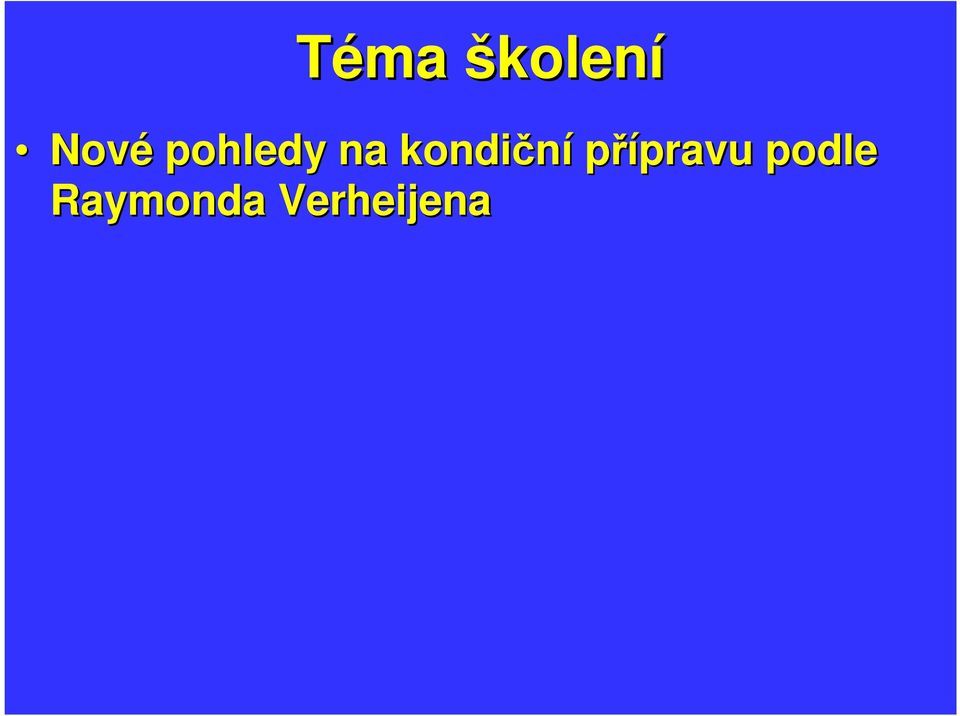 Téma školení

• Nové pohledy na kondiční přípravu podle Raymonda Verheijena